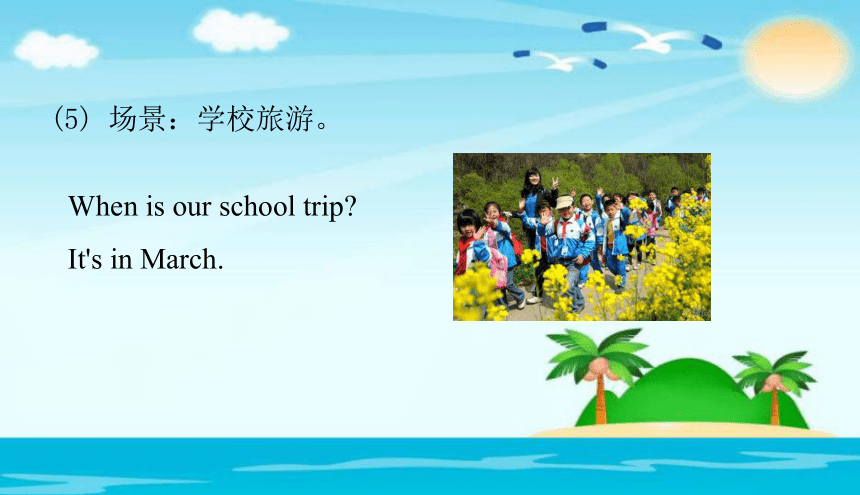 (5) 场景：学校旅游。

When is our school trip?

It's in March.